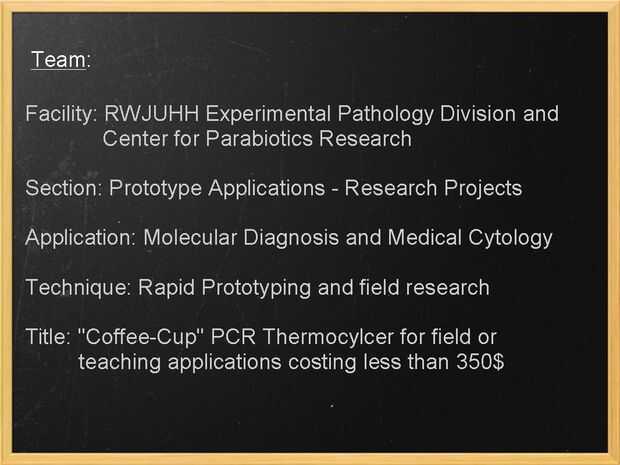 Team:

Facility: RWJUHH Experimental Pathology Division and Center for Parabiotics Research

Section: Prototype Applications - Research Projects

Application: Molecular Diagnosis and Medical Cytology

Technique: Rapid Prototyping and field research

Title: "Coffee-Cup" PCR Thermocylcer for field or teaching applications costing less than 350$